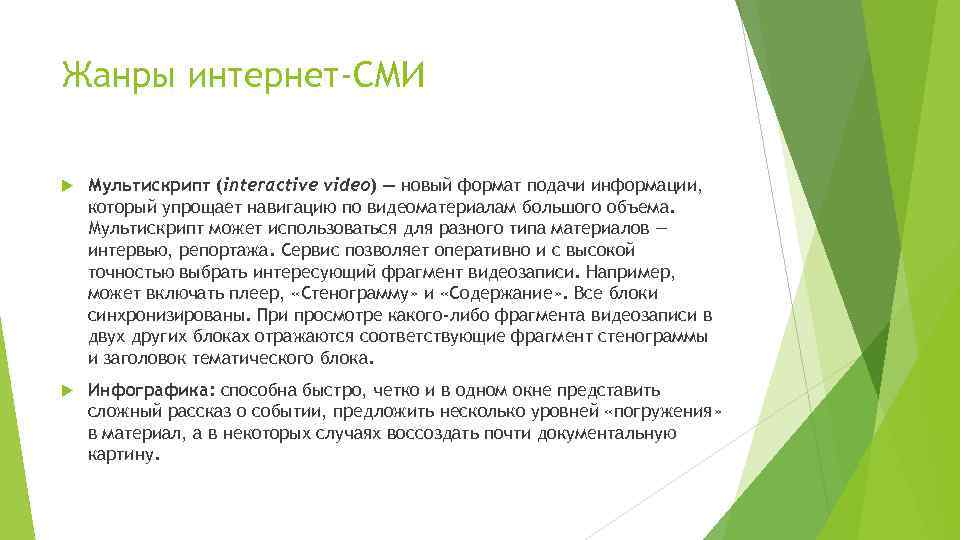 Жанры интернет-СМИ

Мультискрипт (interactive video) — новый формат подачи информации, который упрощает навигацию по видеоматериалам большого объема. Мультискрипт может использоваться для разного типа материалов — интервью, репортажа. Сервис позволяет оперативно и с высокой точностью выбрать интересующий фрагмент видеозаписи. Например, может включать плеер, «Стенограмму» и «Содержание». Все блоки синхронизированы. При просмотре какого-либо фрагмента видеозаписи в двух других блоках отражаются соответствующие фрагмент стенограммы и заголовок тематического блока.

Инфографика: способна быстро, четко и в одном окне представить сложный рассказ о событии, предложить несколько уровней «погружения» в материал, а в некоторых случаях воссоздать почти документальную картину.